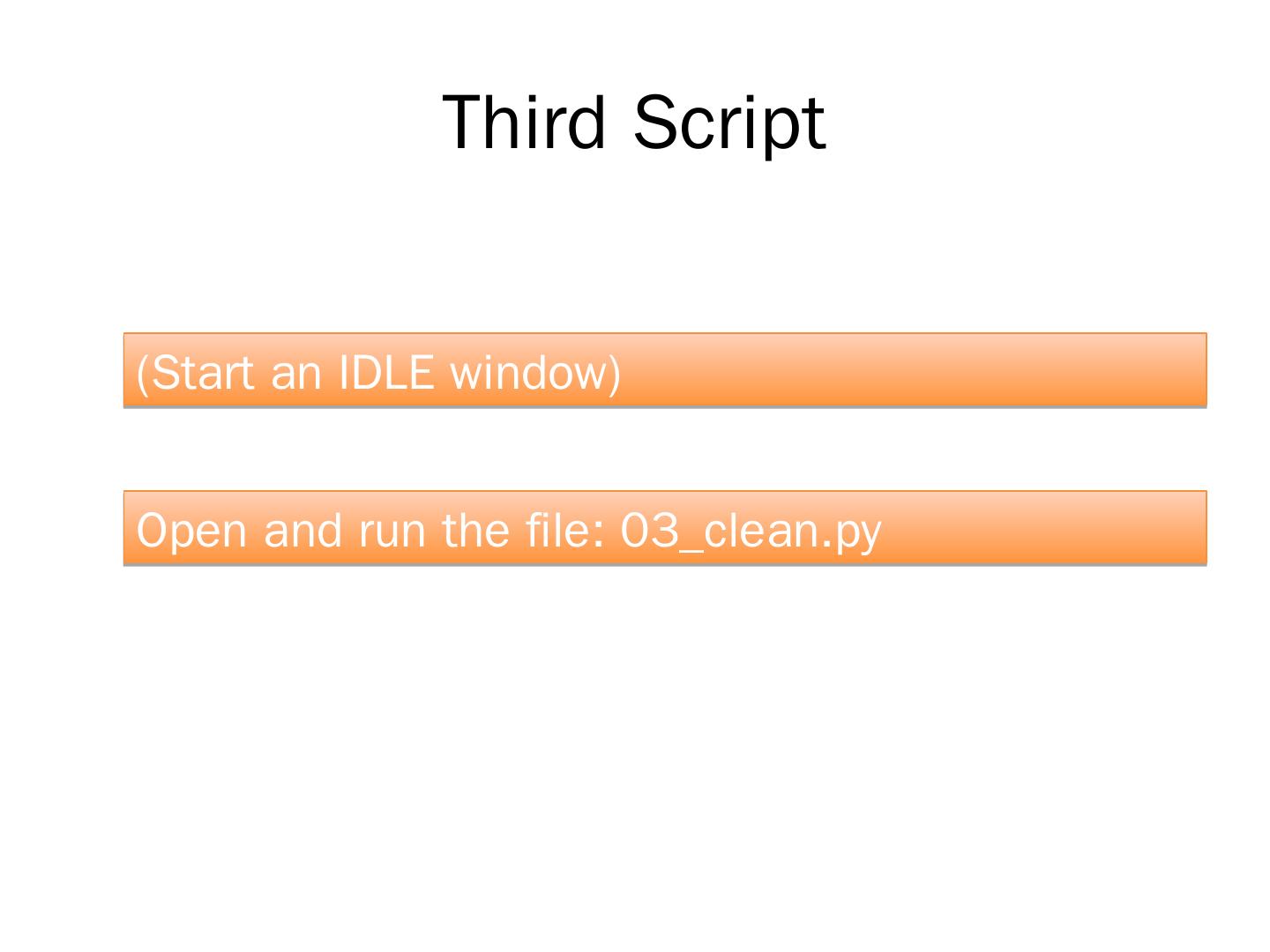 Third Script

(Start an IDLE window)

Open and run the file: 03_clean.py